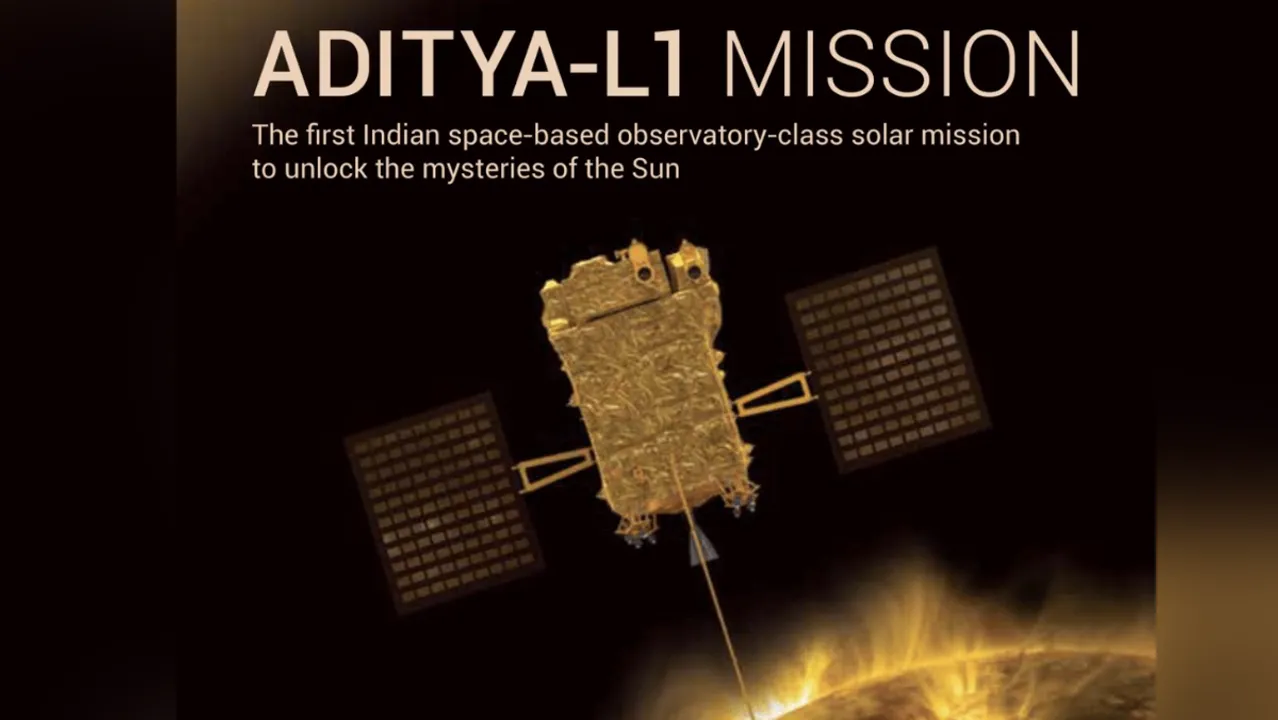 ADITYA-L1 MISSION

The first Indian space-based observatory-class solar mission to unlock the mysteries of the Sun